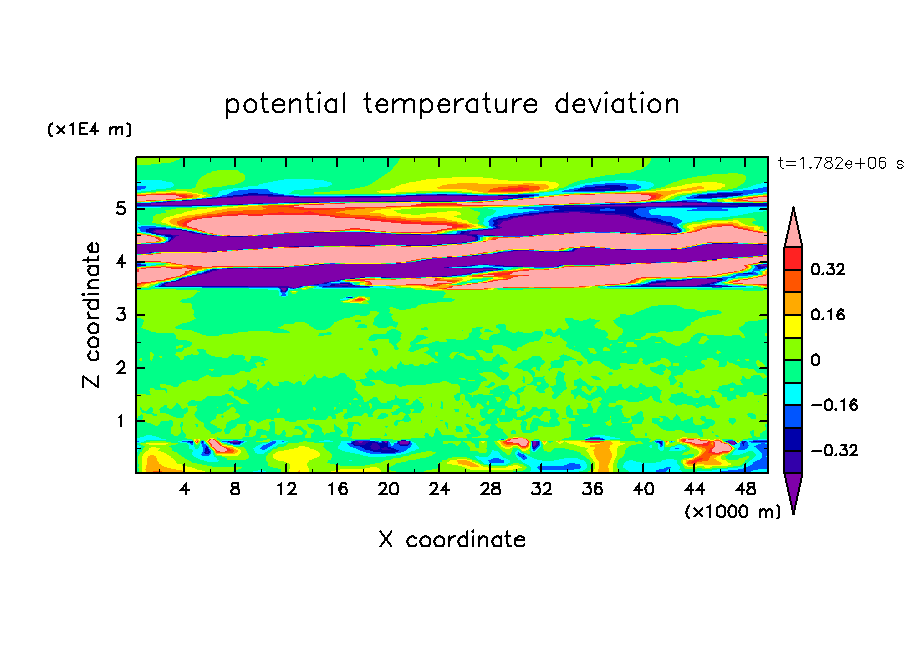 potential temperature deviation

(x1E4 m)

t=1.782e+06 s

Z coordinate

5
4
3
2
1

4 8 12 16 20 24 28 32 36 40 44 48

(x1000 m)

X coordinate

0.32
0.16
0
−0.16
−0.32